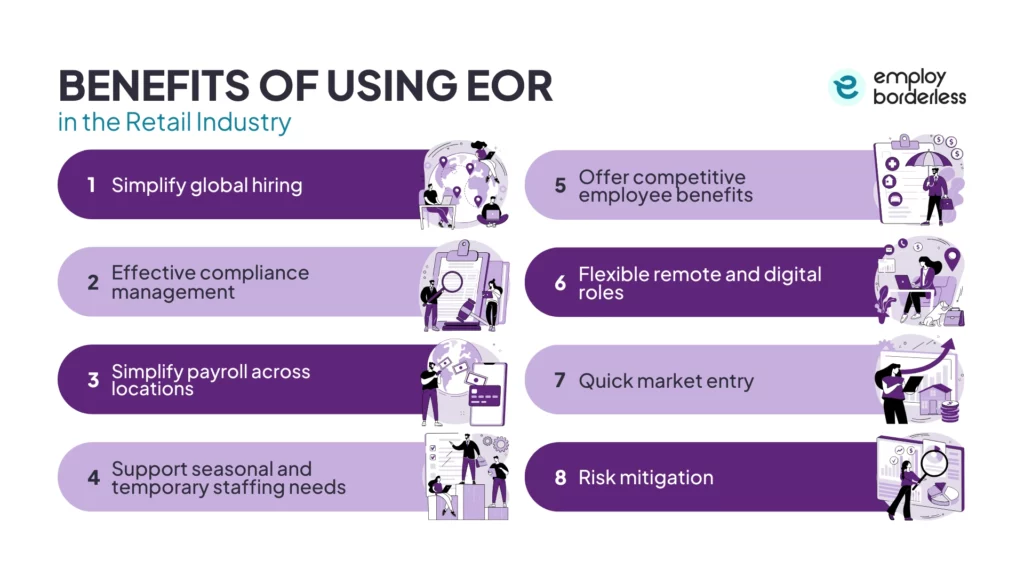 BENEFITS OF USING EOR
in the Retail Industry

employ borderless

1 Simplify global hiring

2 Effective compliance management

3 Simplify payroll across locations

4 Support seasonal and temporary staffing needs

5 Offer competitive employee benefits

6 Flexible remote and digital roles

7 Quick market entry

8 Risk mitigation